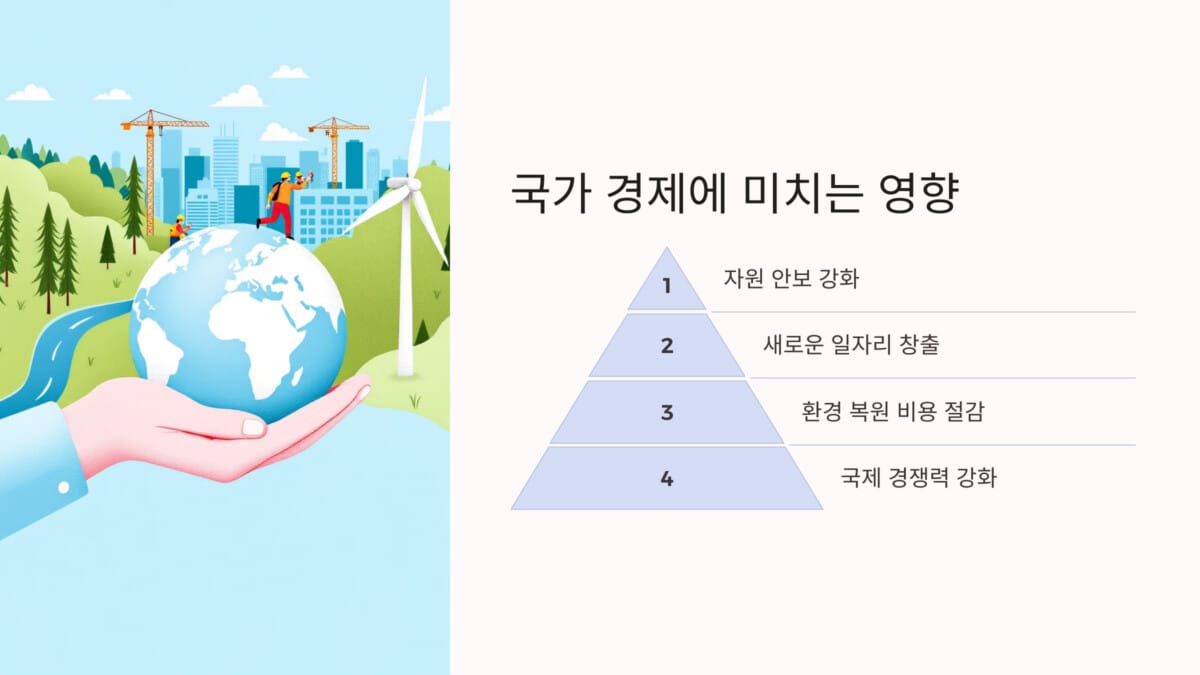 국가 경제에 미치는 영향

1
자원 안보 강화

2
새로운 일자리 창출

3
환경 복원 비용 절감

4
국제 경쟁력 강화